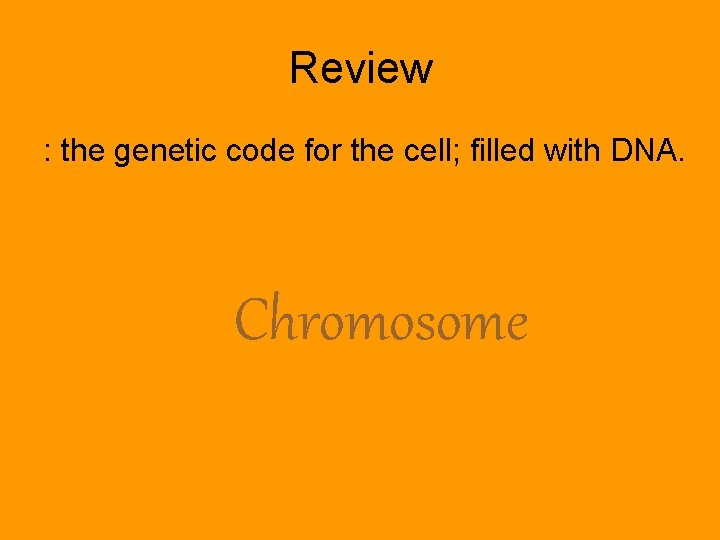 Review

: the genetic code for the cell; filled with DNA.

Chromosome